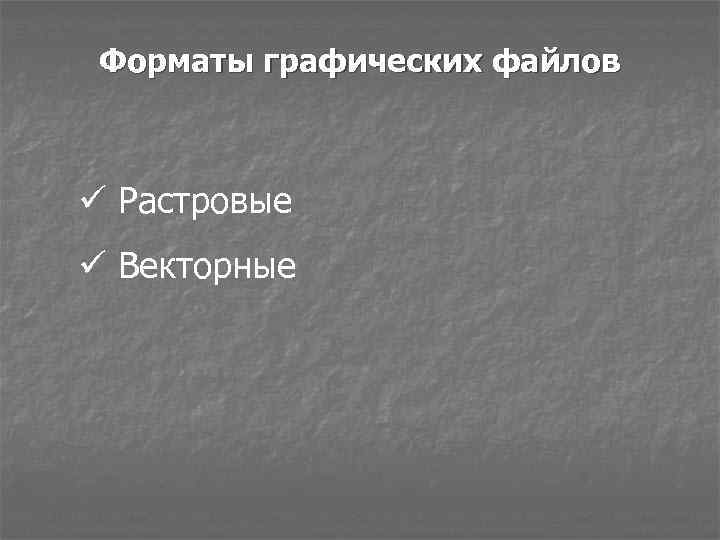 Форматы графических файлов

✓ Растровые

✓ Векторные